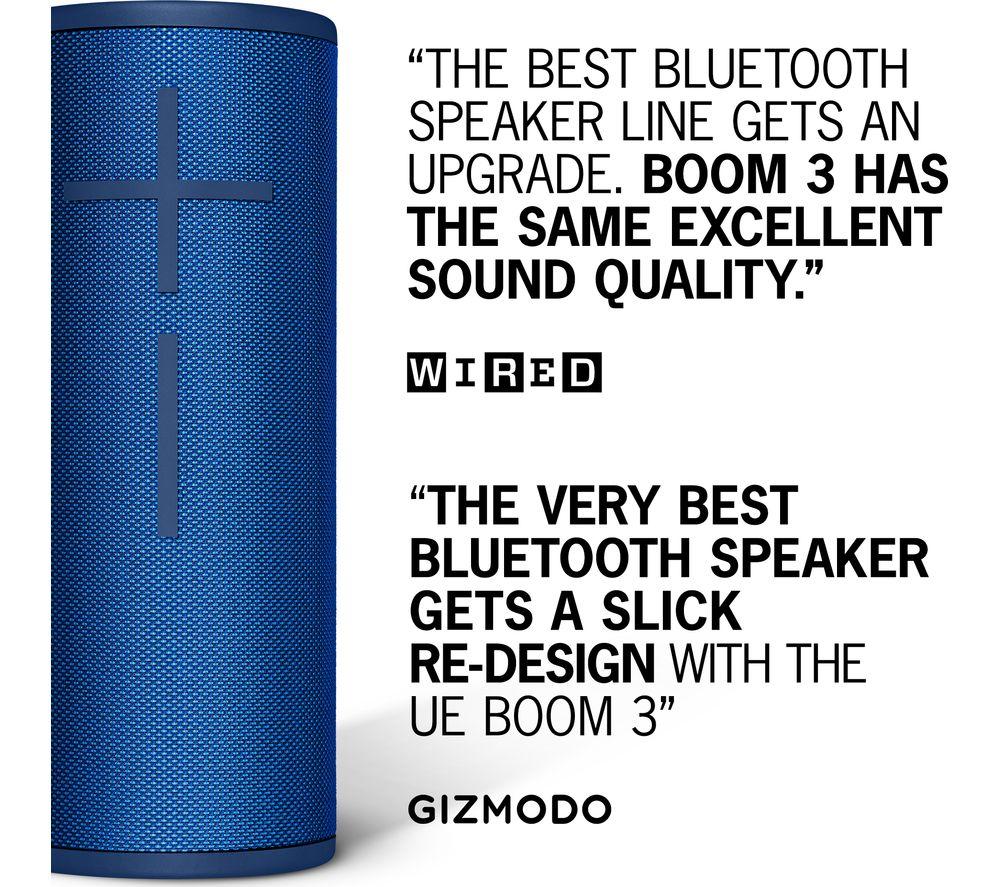 “THE BEST BLUETOOTH SPEAKER LINE GETS AN UPGRADE. BOOM 3 HAS THE SAME EXCELLENT SOUND QUALITY.”

WIRED

“THE VERY BEST BLUETOOTH SPEAKER GETS A SLICK RE-DESIGN WITH THE UE BOOM 3”

GIZMODO